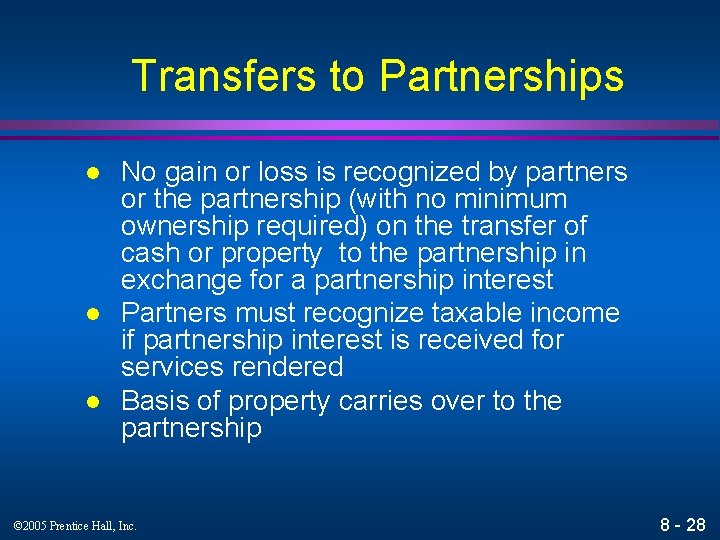 Transfers to Partnerships

- No gain or loss is recognized by partners or the partnership (with no minimum ownership required) on the transfer of cash or property  to the partnership in exchange for a partnership interest
- Partners must recognize taxable income if partnership interest is received for services rendered
- Basis of property carries over to the partnership

©2005 Prentice Hall, Inc.

8 - 28